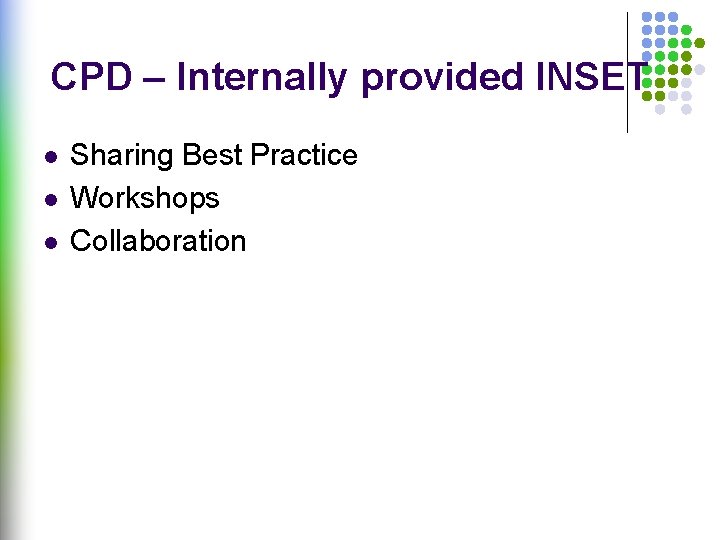 CPD – Internally provided INSET

- Sharing Best Practice
- Workshops
- Collaboration